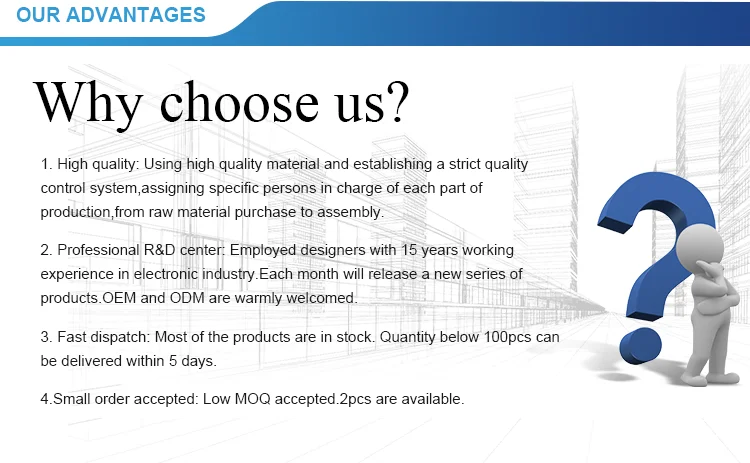 OUR ADVANTAGES

Why choose us?

1. High quality: Using high quality material and establishing a strict quality control system,assigning specific persons in charge of each part of production,from raw material purchase to assembly.

2. Professional R&D center: Employed designers with 15 years working experience in electronic industry.Each month will release a new series of products.OEM and ODM are warmly welcomed.

3. Fast dispatch: Most of the products are in stock. Quantity below 100pcs can be delivered within 5 days.

4.Small order accepted: Low MOQ accepted.2pcs are available.